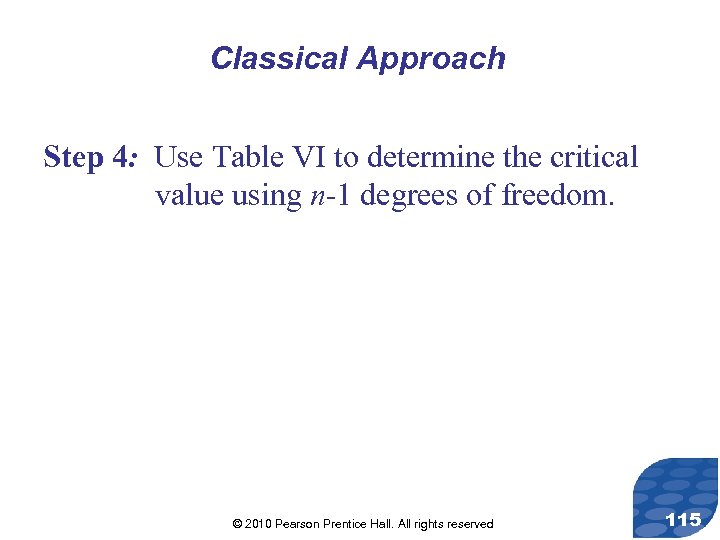 Classical Approach

Step 4: Use Table VI to determine the critical value using $n$-1 degrees of freedom.

© 2010 Pearson Prentice Hall. All rights reserved

115